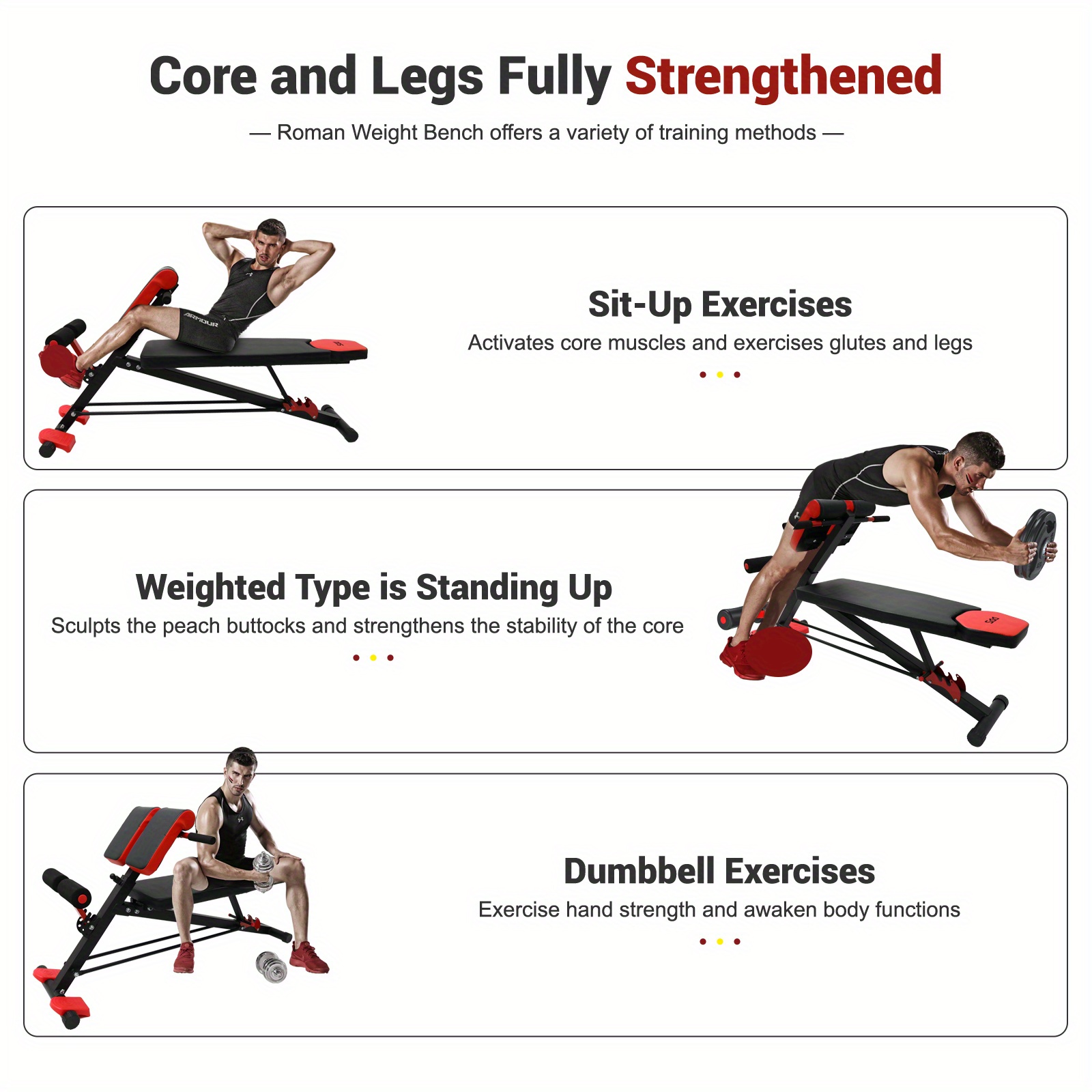 Core and Legs Fully Strengthened

— Roman Weight Bench offers a variety of training methods —

ARMOUR

Sit-Up Exercises

Activates core muscles and exercises glutes and legs

Weighted Type is Standing Up

Sculpts the peach buttocks and strengthens the stability of the core

Dumbbell Exercises

Exercise hand strength and awaken body functions